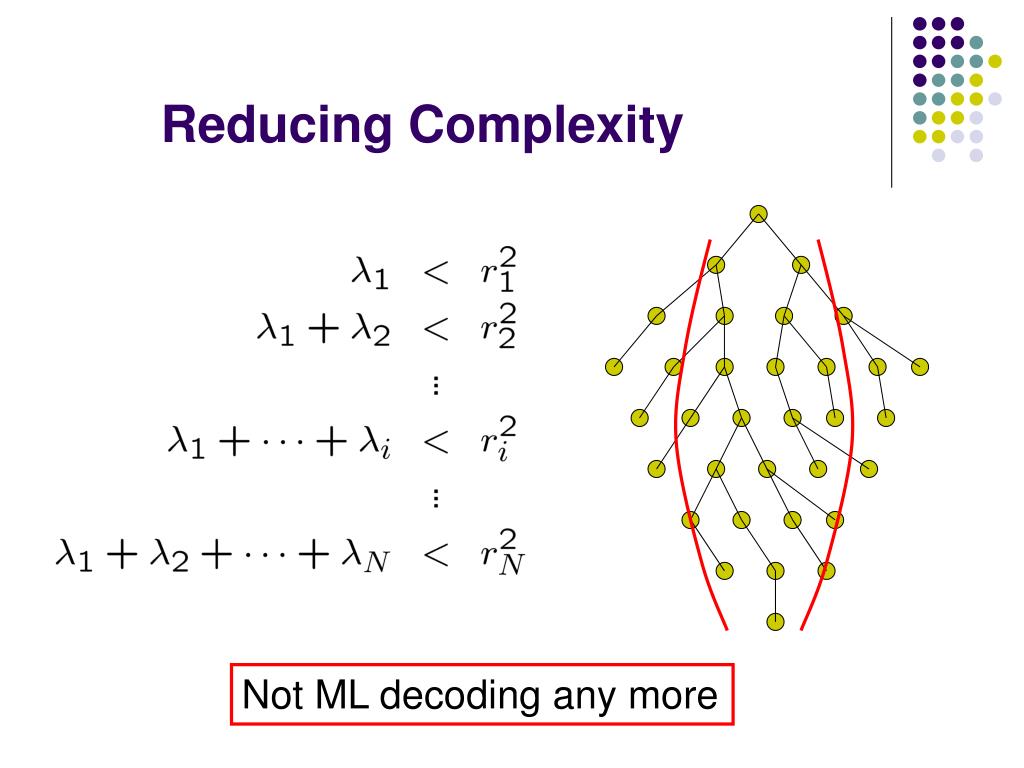 Reducing Complexity

$\lambda_1 < r_1^2$
$\lambda_1 + \lambda_2 < r_2^2$
$\vdots$
$\lambda_1 + \cdots + \lambda_i < r_i^2$
$\vdots$
$\lambda_1 + \lambda_2 + \cdots + \lambda_N < r_N^2$

Not ML decoding any more